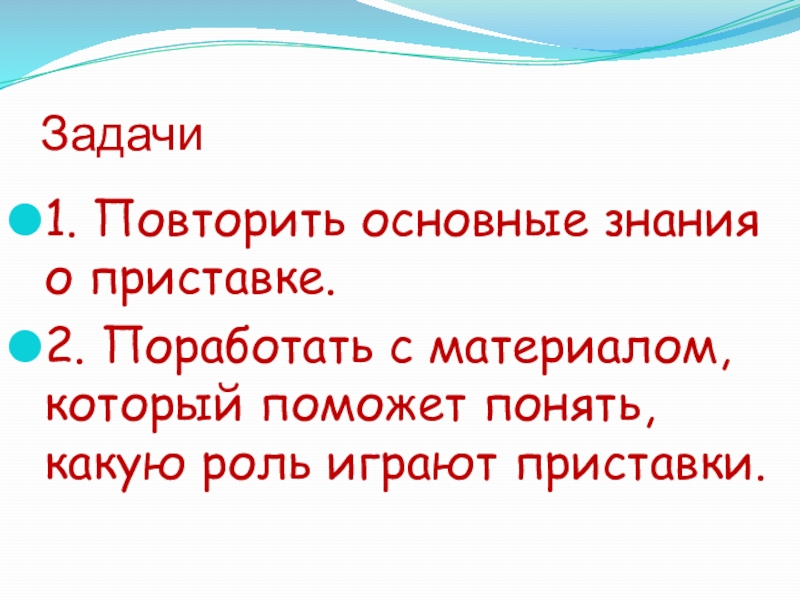 Задачи

1. Повторить основные знания о приставке.

2. Поработать с материалом, который поможет понять, какую роль играют приставки.